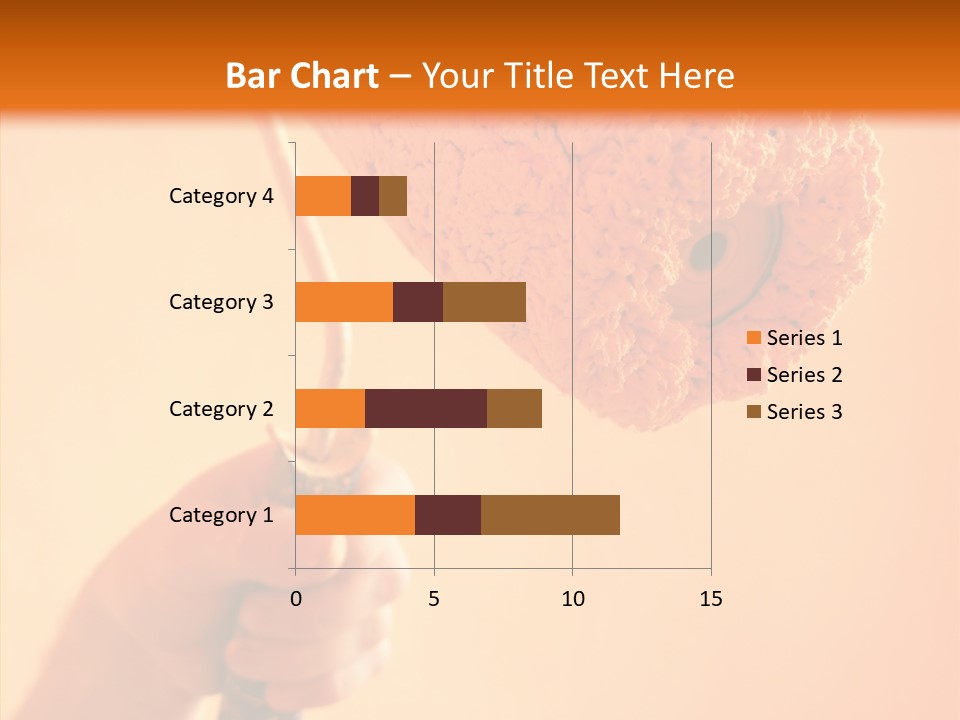 Bar Chart – Your Title Text Here

Category 4
Category 3
Category 2
Category 1

0
5
10
15

Series 1
Series 2
Series 3